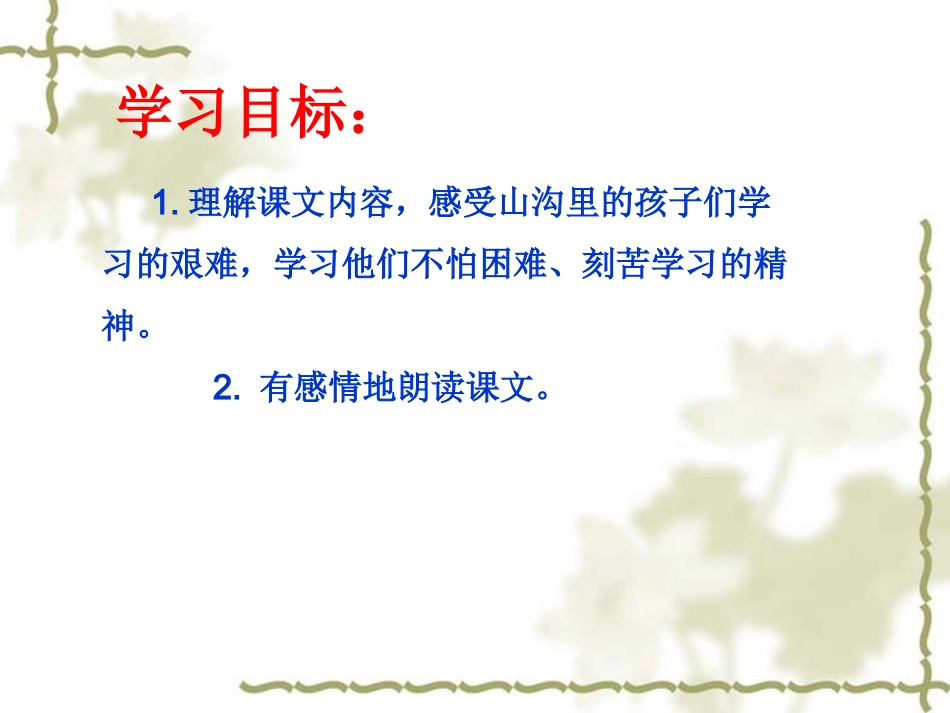 学习目标：

1. 理解课文内容，感受山沟里的孩子们学习的艰难，学习他们不怕困难、刻苦学习的精神。

2. 有感情地朗读课文。